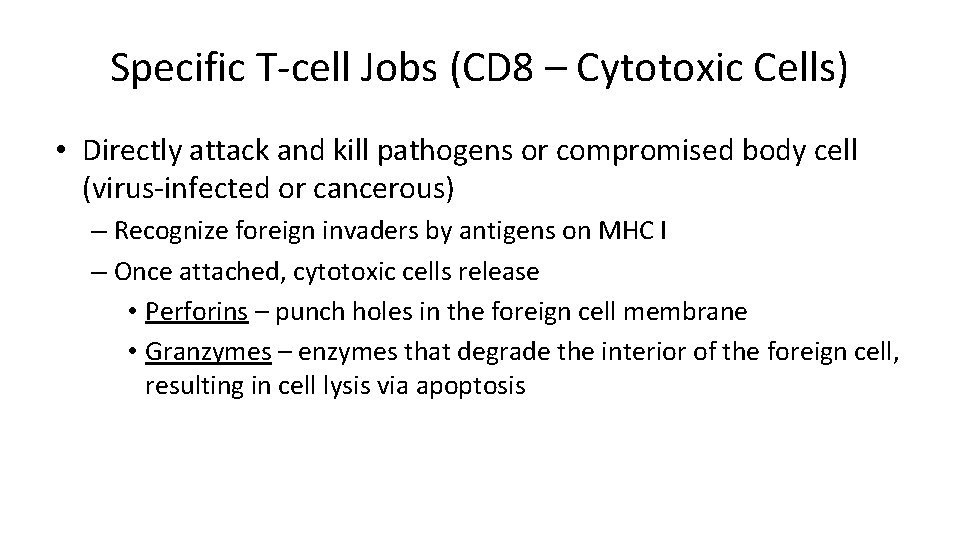 Specific T-cell Jobs (CD8 – Cytotoxic Cells)

• Directly attack and kill pathogens or compromised body cell (virus-infected or cancerous)

– Recognize foreign invaders by antigens on MHC I

– Once attached, cytotoxic cells release

• Perforins – punch holes in the foreign cell membrane

• Granzymes – enzymes that degrade the interior of the foreign cell, resulting in cell lysis via apoptosis